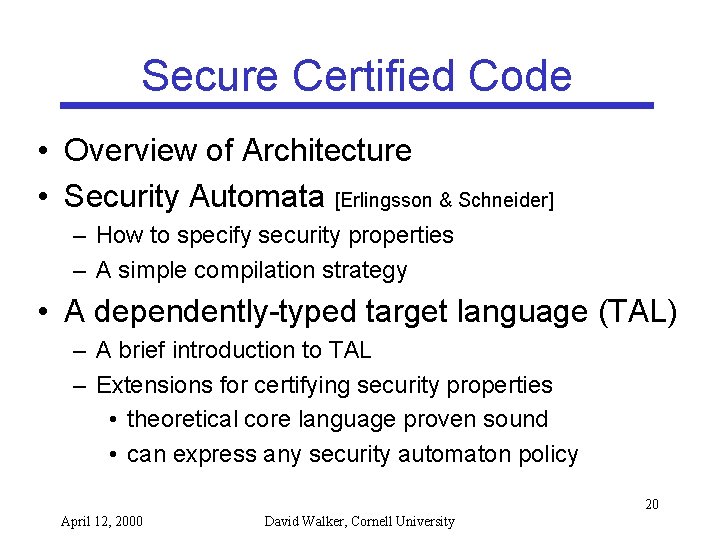 Secure Certified Code

• Overview of Architecture
• Security Automata [Erlingsson & Schneider]
 – How to specify security properties
 – A simple compilation strategy
• A dependently-typed target language (TAL)
 – A brief introduction to TAL
 – Extensions for certifying security properties
  • theoretical core language proven sound
  • can express any security automaton policy

20

April 12, 2000 David Walker, Cornell University